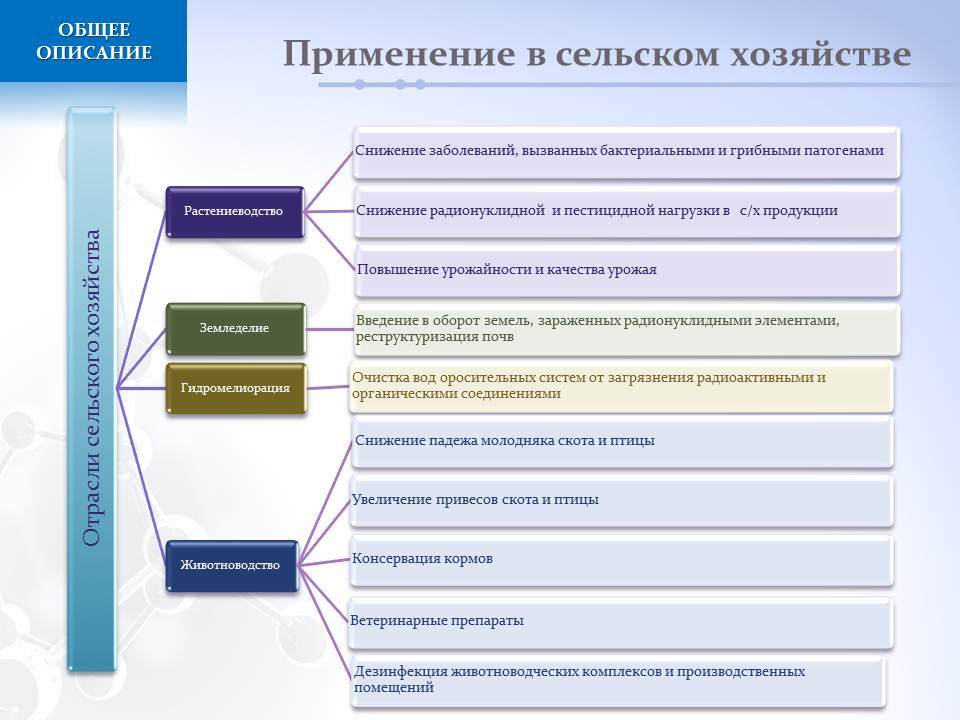 ОБЩЕЕ ОПИСАНИЕ

Применение в сельском хозяйстве

Отрасли сельского хозяйства

Растениеводство

Снижение заболеваний, вызванных бактериальными и грибными патогенами

Снижение радионуклидной и пестицидной нагрузки в с/х продукции

Повышение урожайности и качества урожая

Земледелие

Введение в оборот земель, зараженных радионуклидными элементами, реструктуризация почв

Гидромелиорация

Очистка вод оросительных систем от загрязнения радиоактивными и органическими соединениями

Животноводство

Снижение падежа молодняка скота и птицы

Увеличение привесов скота и птицы

Консервация кормов

Ветеринарные препараты

Дезинфекция животноводческих комплексов и производственных помещений